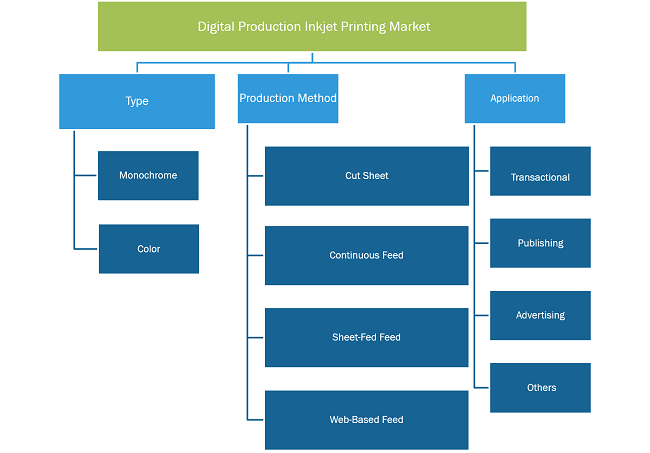 Digital Production Inkjet Printing Market

Type

Monochrome

Color

Production Method

Cut Sheet

Continuous Feed

Sheet-Fed Feed

Web-Based Feed

Application

Transactional

Publishing

Advertising

Others